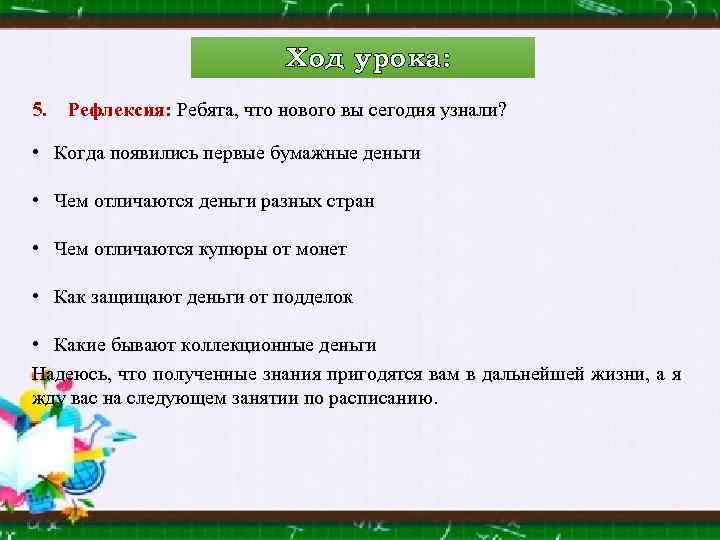 Ход урока:

5. Рефлексия: Ребята, что нового вы сегодня узнали?

• Когда появились первые бумажные деньги

• Чем отличаются деньги разных стран

• Чем отличаются купюры от монет

• Как защищают деньги от подделок

• Какие бывают коллекционные деньги

Надеюсь, что полученные знания пригодятся вам в дальнейшей жизни, а я жду вас на следующем занятии по расписанию.